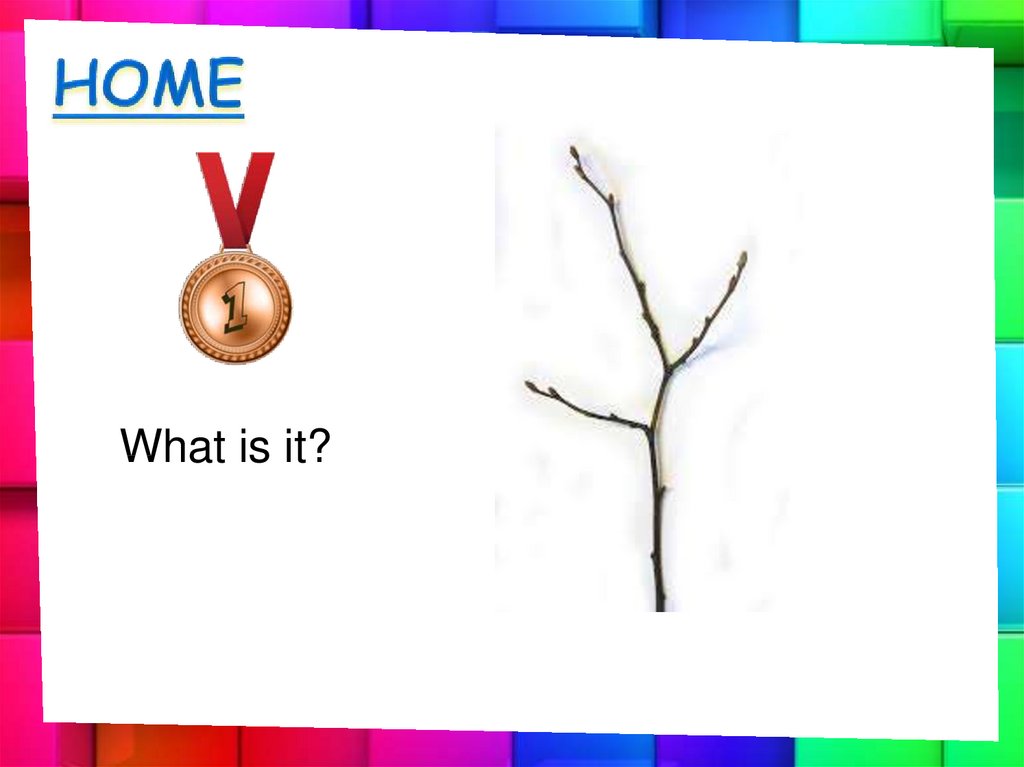 HOME

1

What is it?